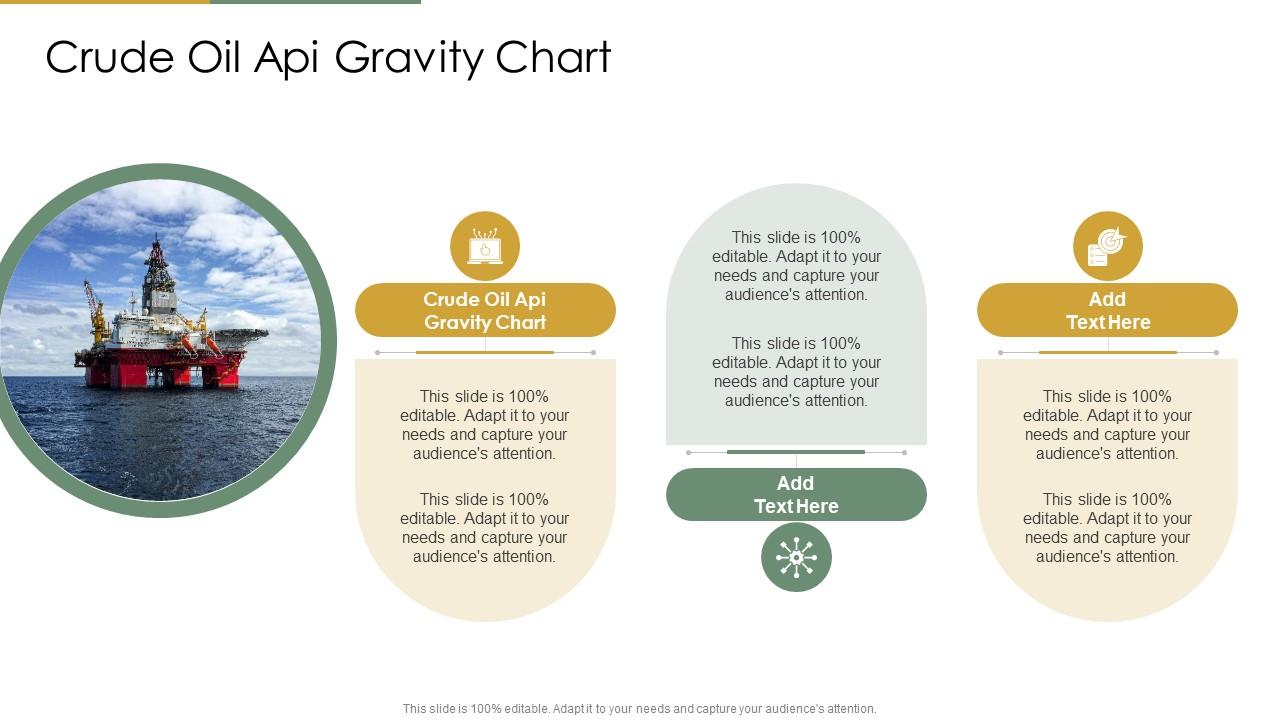 Crude Oil Api Gravity Chart

Crude Oil Api Gravity Chart

This slide is 100% editable. Adapt it to your needs and capture your audience's attention.

This slide is 100% editable. Adapt it to your needs and capture your audience's attention.

This slide is 100% editable. Adapt it to your needs and capture your audience's attention.

This slide is 100% editable. Adapt it to your needs and capture your audience's attention.

Add Text Here

Add Text Here

This slide is 100% editable. Adapt it to your needs and capture your audience's attention.

This slide is 100% editable. Adapt it to your needs and capture your audience's attention.

This slide is 100% editable. Adapt it to your needs and capture your audience's attention.